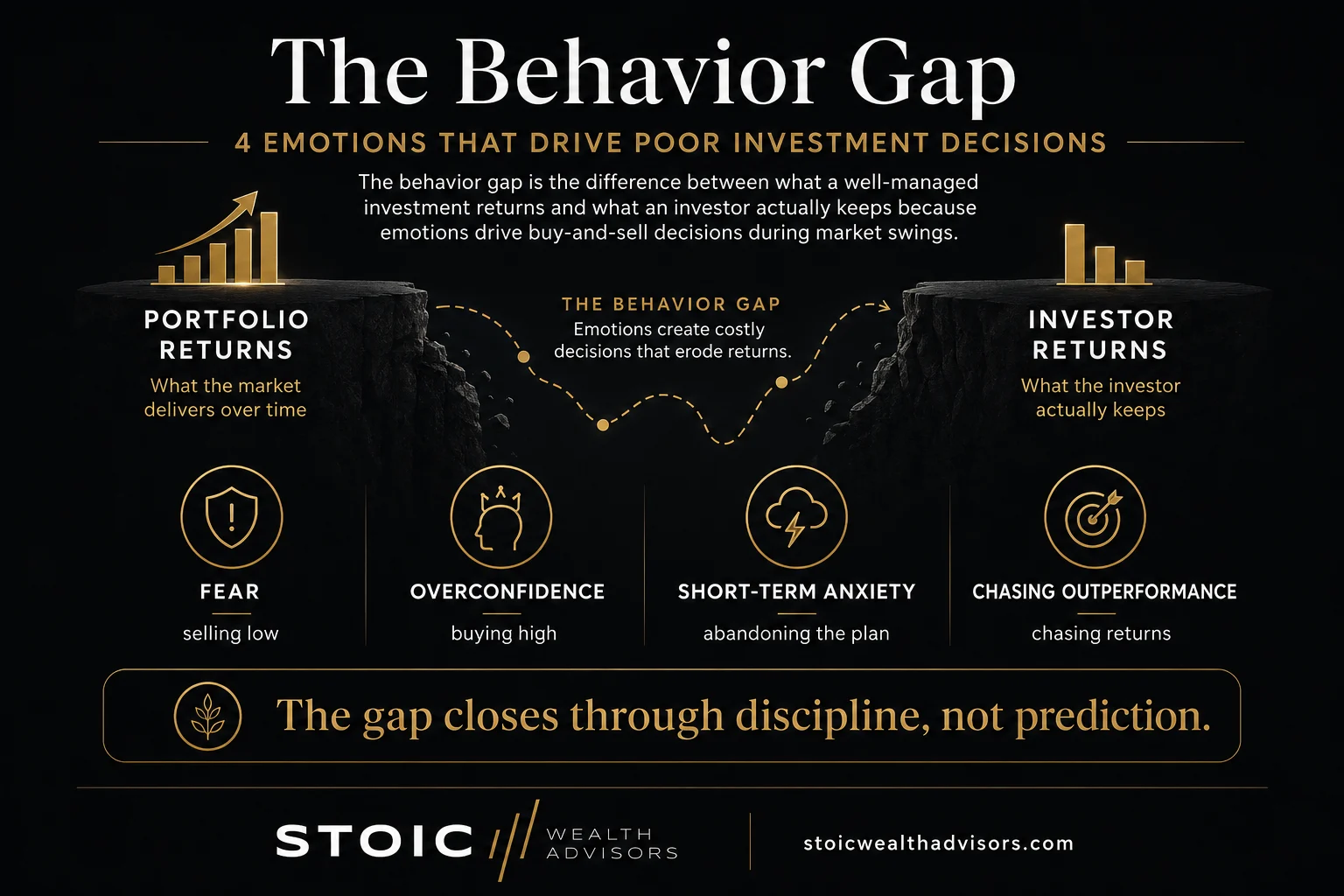 The Behavior Gap

4 EMOTIONS THAT DRIVE POOR INVESTMENT DECISIONS

The behavior gap is the difference between what a well-managed investment returns and what an investor actually keeps because emotions drive buy-and-sell decisions during market swings.

PORTFOLIO RETURNS
What the market delivers over time

THE BEHAVIOR GAP
Emotions create costly decisions that erode returns.

INVESTOR RETURNS
What the investor actually keeps

FEAR
selling low

OVERCONFIDENCE
buying high

SHORT-TERM ANXIETY
abandoning the plan

CHASING OUTPERFORMANCE
chasing returns

The gap closes through discipline, not prediction.

STOIC WEALTH ADVISORS

stoicwealthadvisors.com